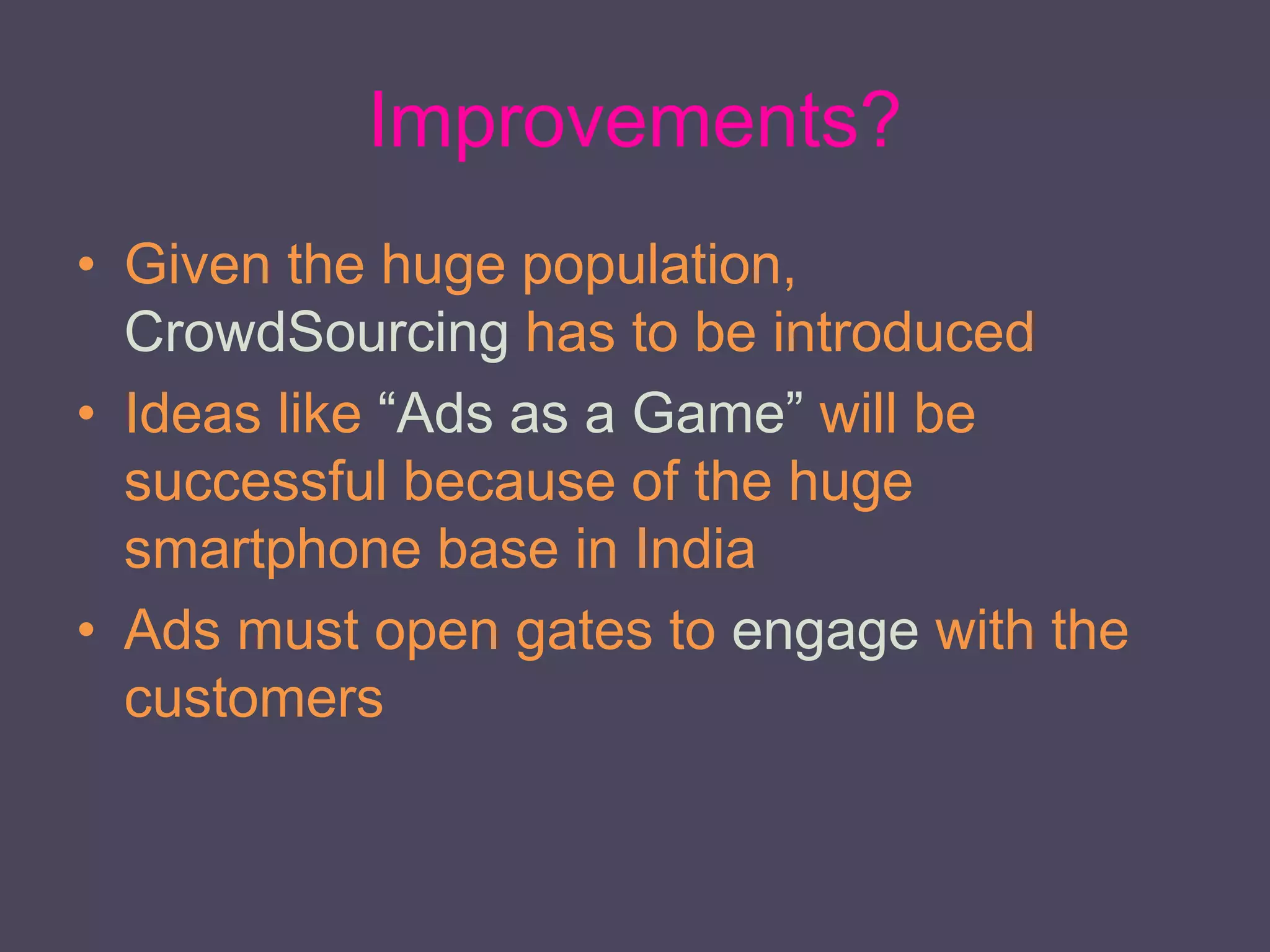 Improvements?

• Given the huge population, CrowdSourcing has to be introduced
• Ideas like “Ads as a Game” will be successful because of the huge smartphone base in India
• Ads must open gates to engage with the customers